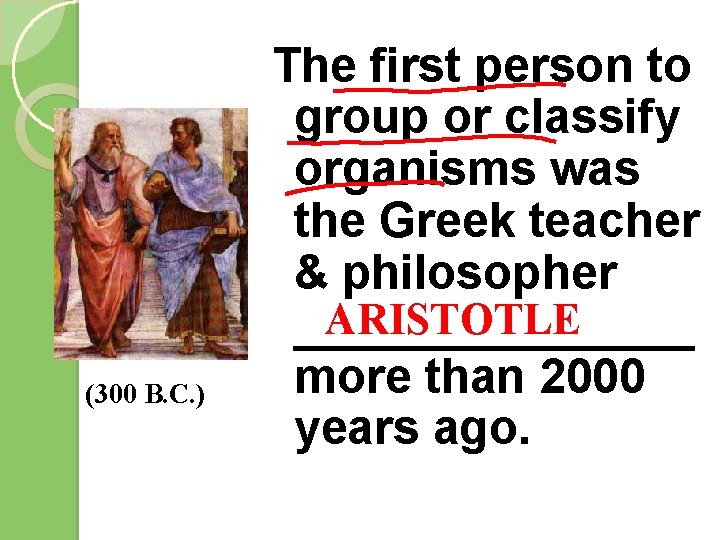 The first person to group or classify organisms was the Greek teacher & philosopher

ARISTOTLE

more than 2000 years ago.

(300 B.C.)